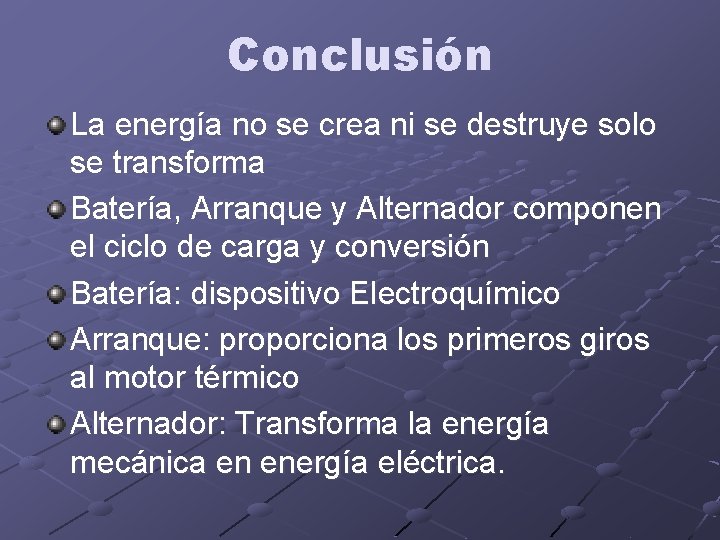 Conclusión

La energía no se crea ni se destruye solo se transforma

Batería, Arranque y Alternador componen el ciclo de carga y conversión

Batería: dispositivo Electroquímico

Arranque: proporciona los primeros giros al motor térmico

Alternador: Transforma la energía mecánica en energía eléctrica.